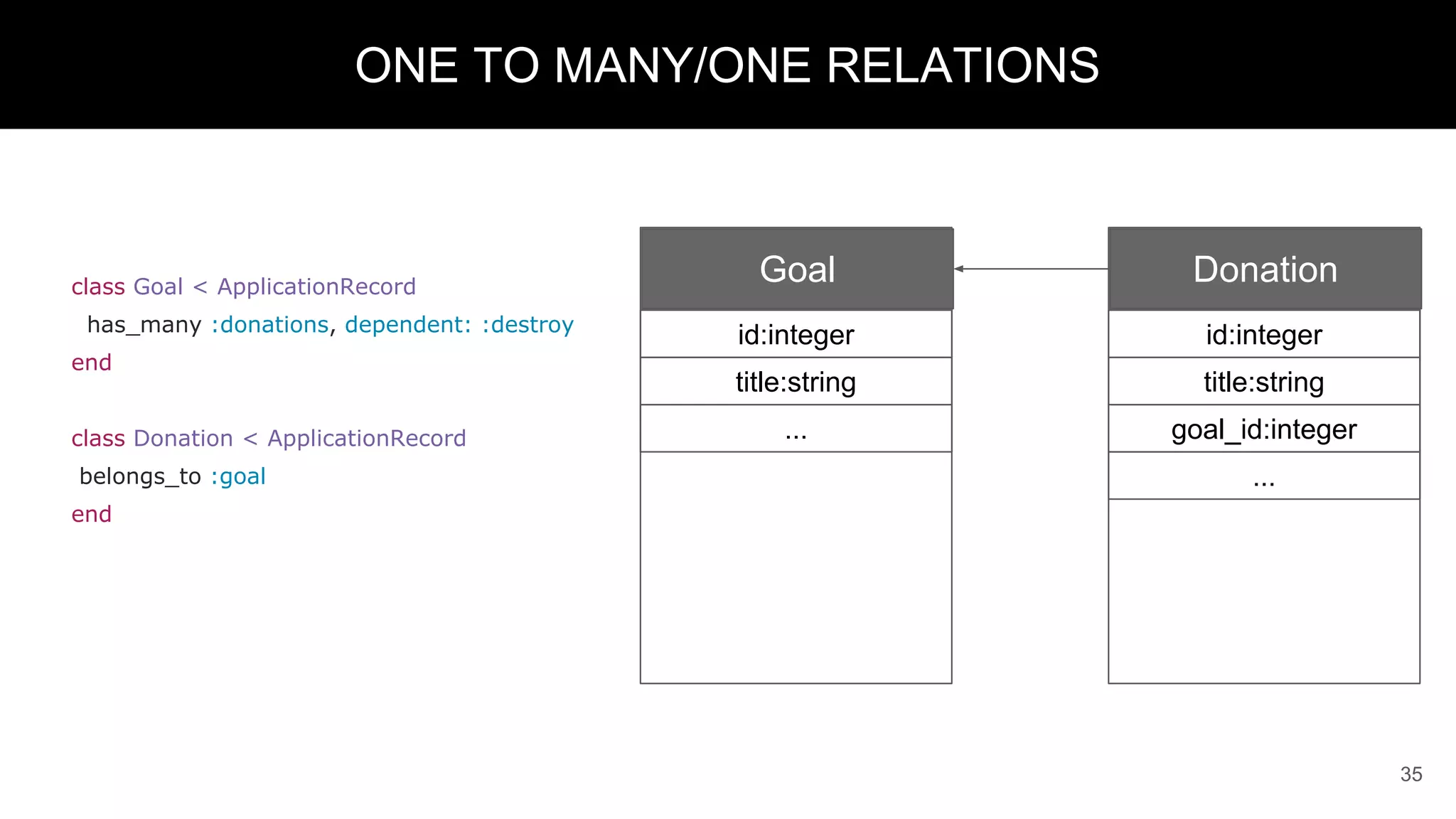 ONE TO MANY/ONE RELATIONS

class Goal < ApplicationRecord
has_many :donations, dependent: :destroy
end

class Donation < ApplicationRecord
belongs_to :goal
end

Goal
id:integer
title:string
...

Donation
id:integer
title:string
goal_id:integer
...

35